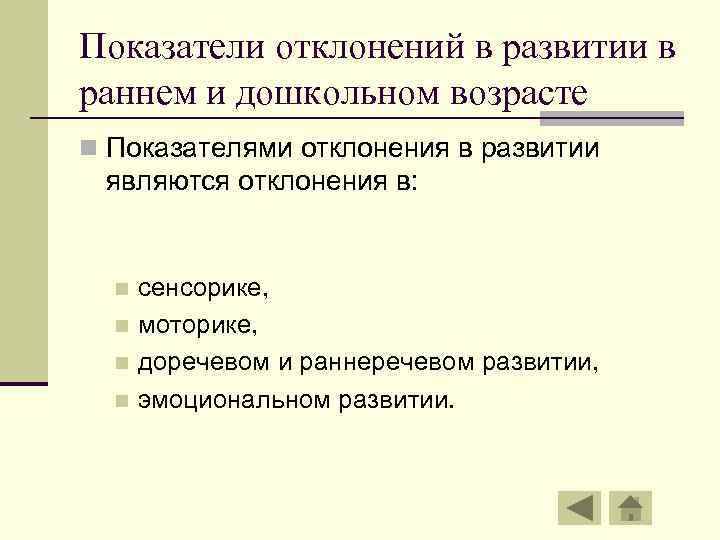 Показатели отклонений в развитии в раннем и дошкольном возрасте

Показателями отклонения в развитии являются отклонения в:

сенсорике,
моторике,
доречевом и раннеречевом развитии,
эмоциональном развитии.